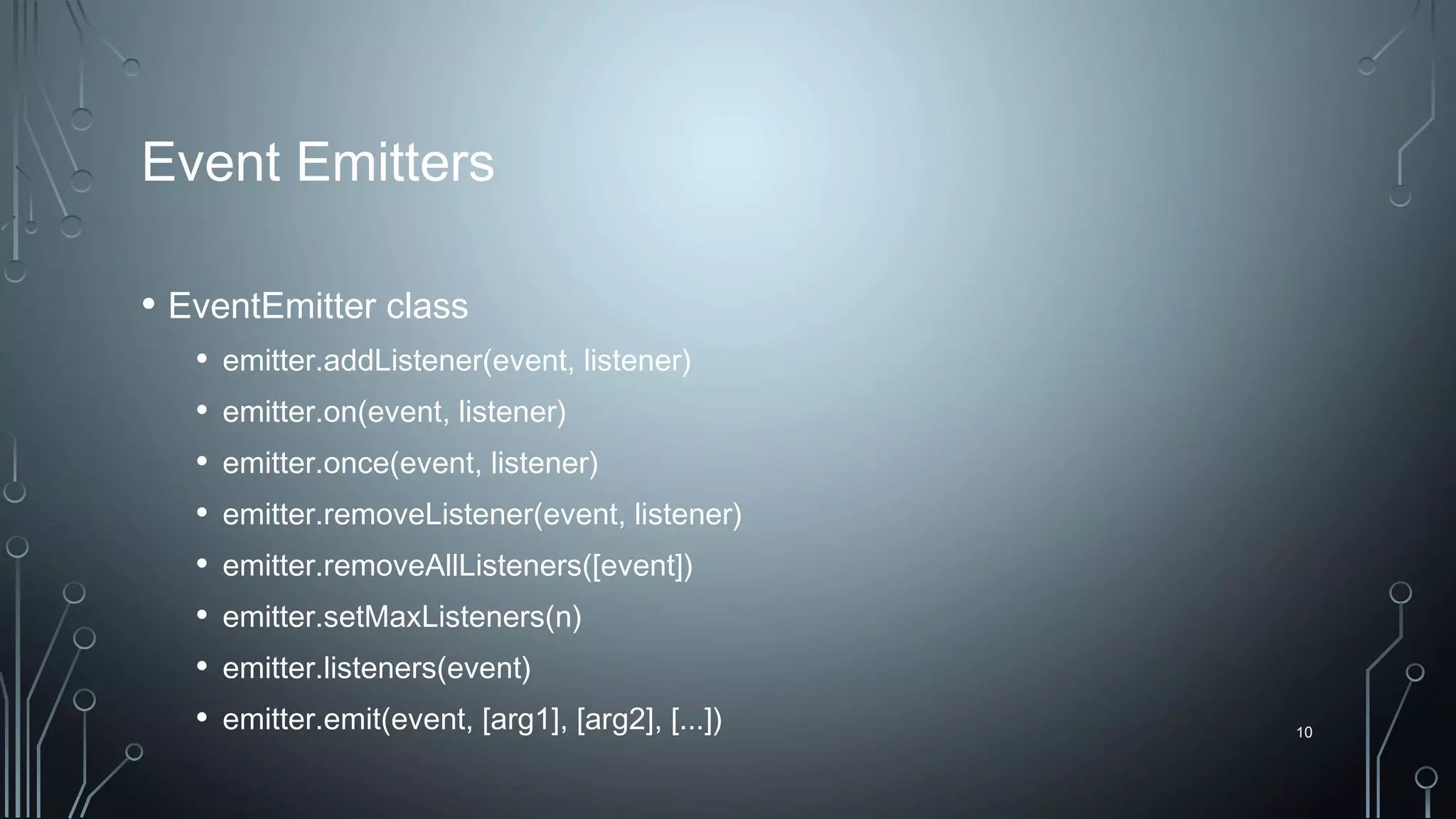 Event Emitters

• EventEmitter class
  • emitter.addListener(event, listener)
  • emitter.on(event, listener)
  • emitter.once(event, listener)
  • emitter.removeListener(event, listener)
  • emitter.removeAllListeners([event])
  • emitter.setMaxListeners(n)
  • emitter.listeners(event)
  • emitter.emit(event, [arg1], [arg2], [...])

10